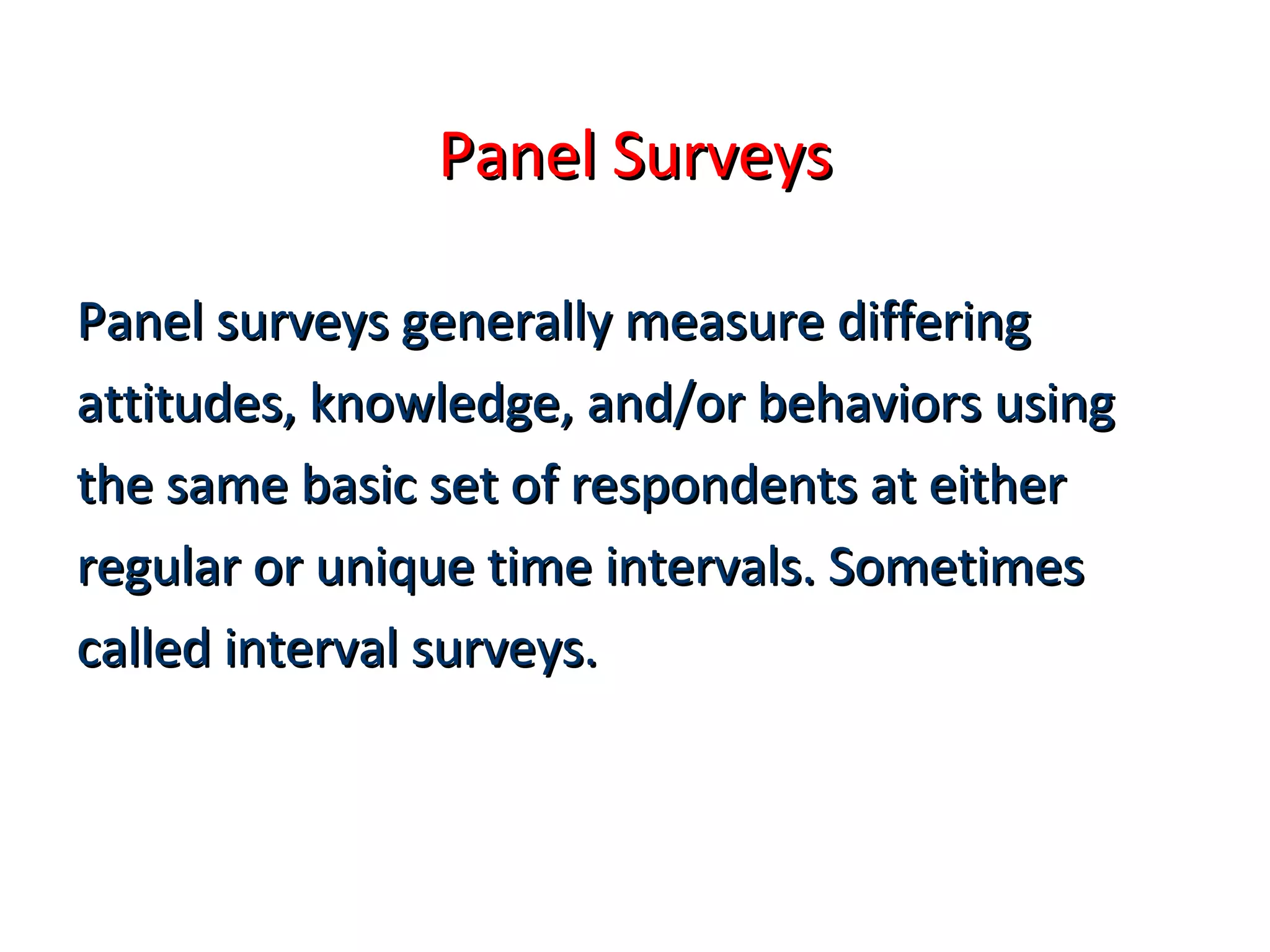 Panel Surveys

Panel surveys generally measure differing attitudes, knowledge, and/or behaviors using the same basic set of respondents at either regular or unique time intervals. Sometimes called interval surveys.